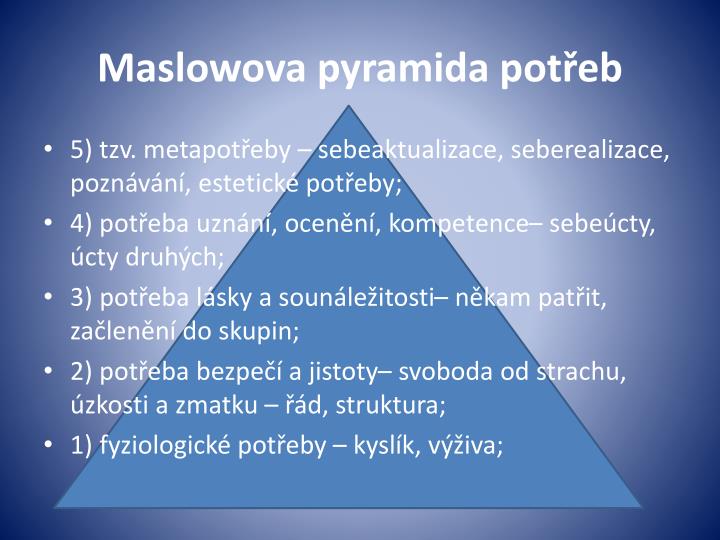 Maslowova pyramida potřeb

• 5) tzv. metapotřeby – sebeaktualizace, seberealizace, poznávání, estetické potřeby;
• 4) potřeba uznání, ocenění, kompetence– sebeúcty, úcty druhých;
• 3) potřeba lásky a sounáležitosti– někam patřit, začlenění do skupin;
• 2) potřeba bezpečí a jistoty– svoboda od strachu, úzkosti a zmatku – řád, struktura;
• 1) fyziologické potřeby – kyslík, výživa;